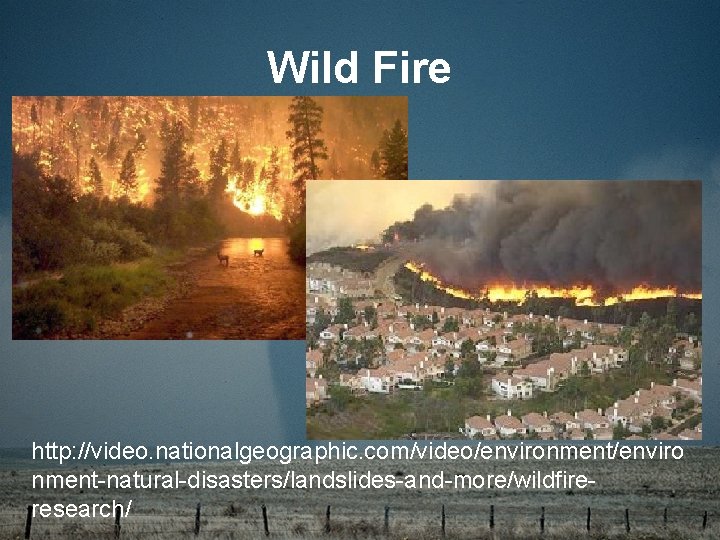 Wild Fire

http://video.nationalgeographic.com/video/environment/environment-natural-disasters/landslides-and-more/wildfire-research/